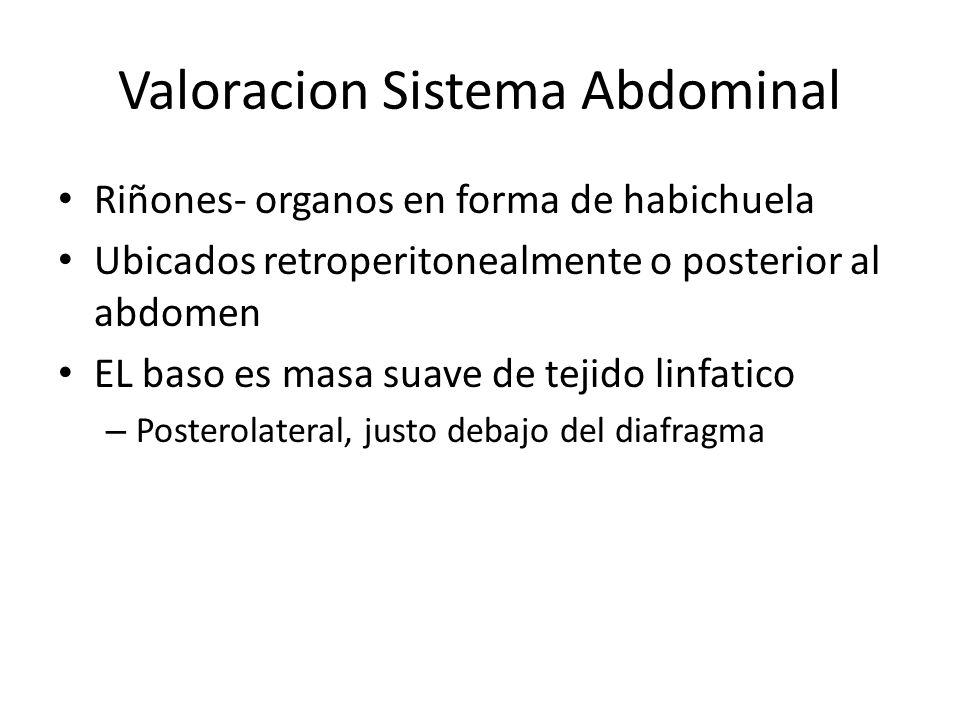 Valoracion Sistema Abdominal

• Riñones- organos en forma de habichuela
• Ubicados retroperitonealmente o posterior al abdomen
• EL baso es masa suave de tejido linfatico
– Posterolateral, justo debajo del diafragma